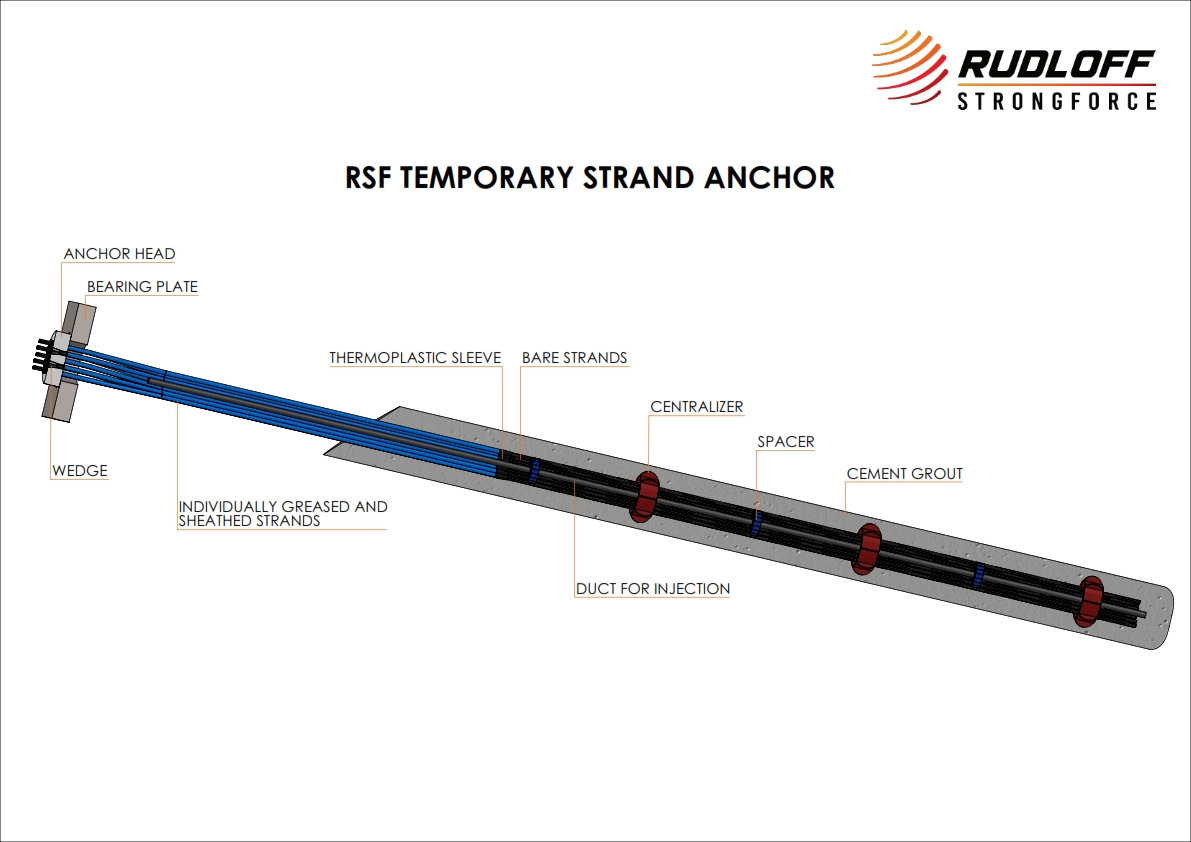 RUDLOFF
STRONGFORCE

RSF TEMPORARY STRAND ANCHOR

ANCHOR HEAD
BEARING PLATE
THERMOPLASTIC SLEEVE
BARE STRANDS
CENTRALIZER
SPACER
CEMENT GROUT
WEDGE
INDIVIDUALLY GREASED AND SHEATHED STRANDS
DUCT FOR INJECTION